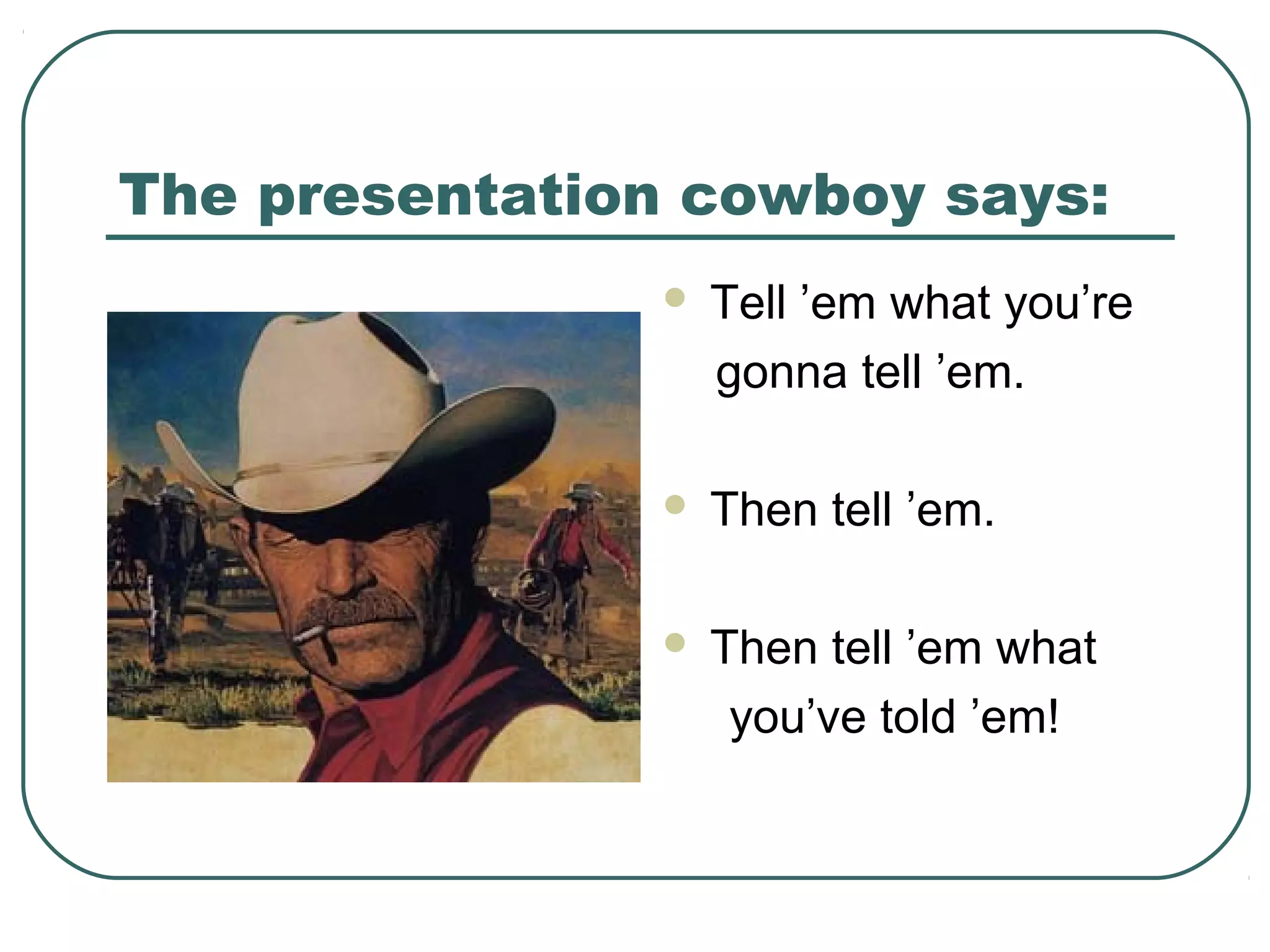 The presentation cowboy says:

- Tell ’em what you’re gonna tell ’em.
- Then tell ’em.
- Then tell ’em what you’ve told ’em!